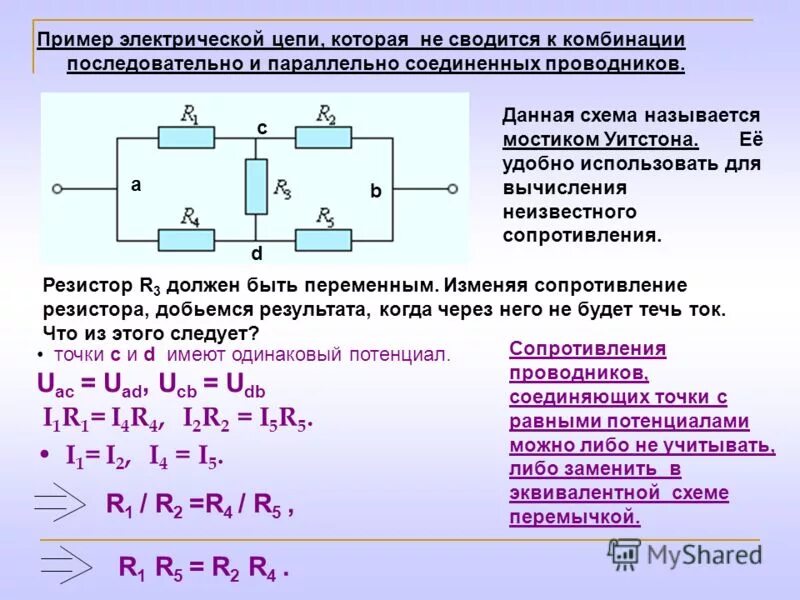 Пример электрической цепи, которая не сводится к комбинации последовательно и параллельно соединенных проводников.

$R_1$
c
$R_2$
a
$R_3$
b
$R_4$
$R_5$
d

Данная схема называется мостиком Уитстона. Её удобно использовать для вычисления неизвестного сопротивления.

Резистор $R_3$ должен быть переменным. Изменяя сопротивление резистора, добьемся результата, когда через него не будет течь ток. Что из этого следует?

• точки c и d имеют одинаковый потенциал.

$U_{ac} = U_{ad}$, $U_{cb} = U_{db}$

$I_1R_1 = I_4R_4$, $I_2R_2 = I_5R_5$.

• $I_1 = I_2$, $I_4 = I_5$.

$\Rightarrow$ $R_1 / R_2 = R_4 / R_5$ ,

$\Rightarrow$ $R_1 R_5 = R_2 R_4$ .

Сопротивления проводников, соединяющих точки с равными потенциалами можно либо не учитывать, либо заменить в эквивалентной схеме перемычкой.

MyShared